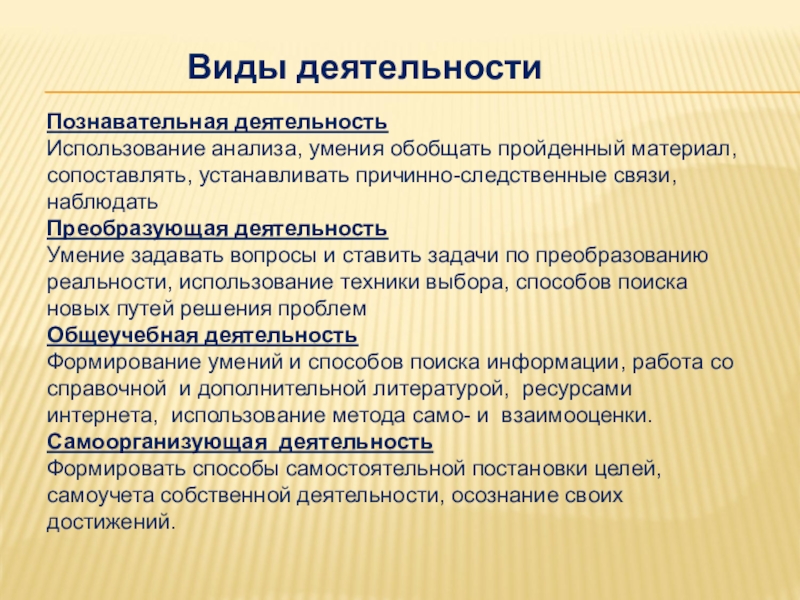 Виды деятельности

Познавательная деятельность
Использование анализа, умения обобщать пройденный материал, сопоставлять, устанавливать причинно-следственные связи, наблюдать
Преобразующая деятельность
Умение задавать вопросы и ставить задачи по преобразованию реальности, использование техники выбора, способов поиска новых путей решения проблем
Общеучебная деятельность
Формирование умений и способов поиска информации, работа со справочной и дополнительной литературой, ресурсами интернета, использование метода само- и взаимооценки.
Самоорганизующая деятельность
Формировать способы самостоятельной постановки целей, самоучета собственной деятельности, осознание своих достижений.